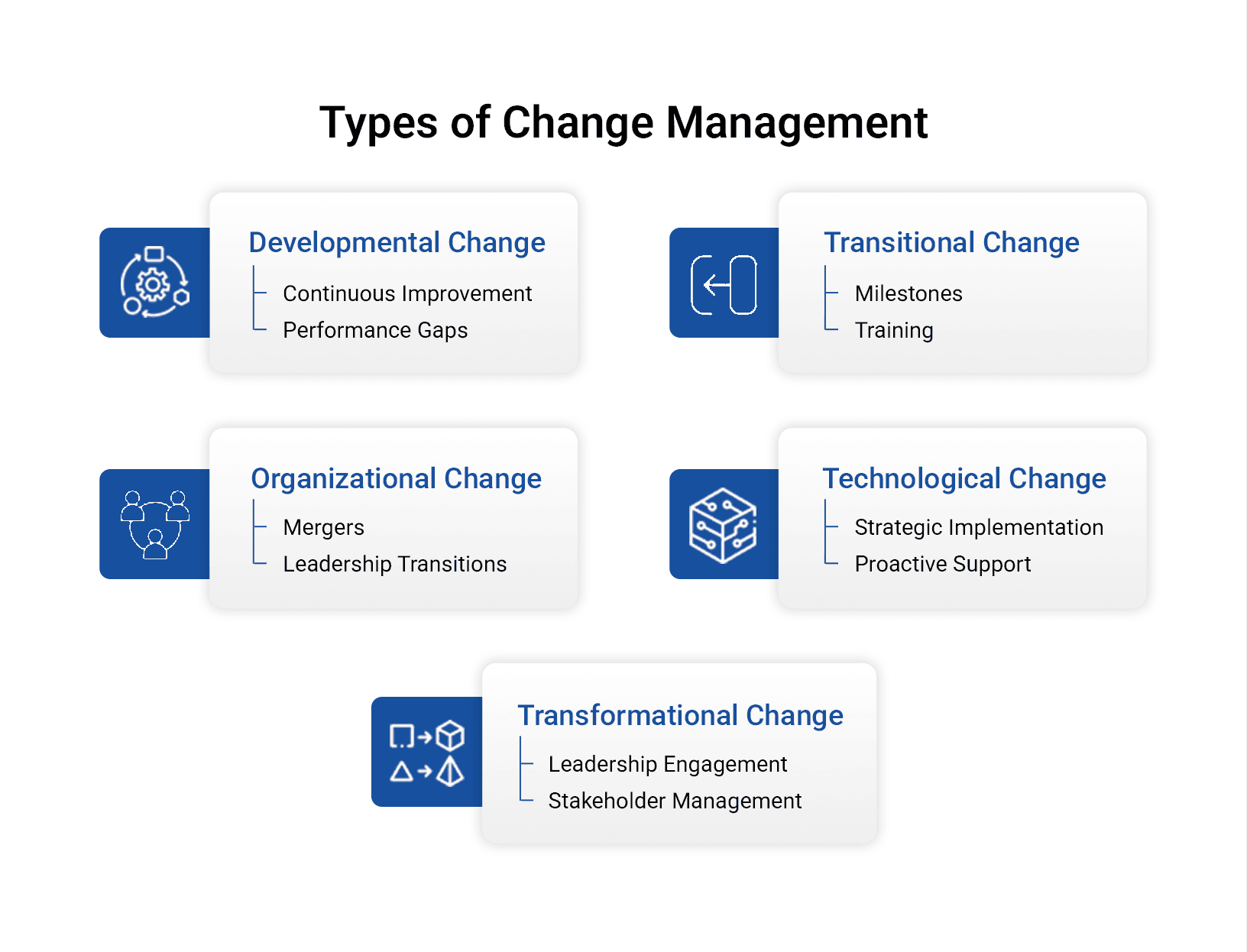 Types of Change Management

Developmental Change
Continuous Improvement
Performance Gaps

Transitional Change
Milestones
Training

Organizational Change
Mergers
Leadership Transitions

Technological Change
Strategic Implementation
Proactive Support

Transformational Change
Leadership Engagement
Stakeholder Management